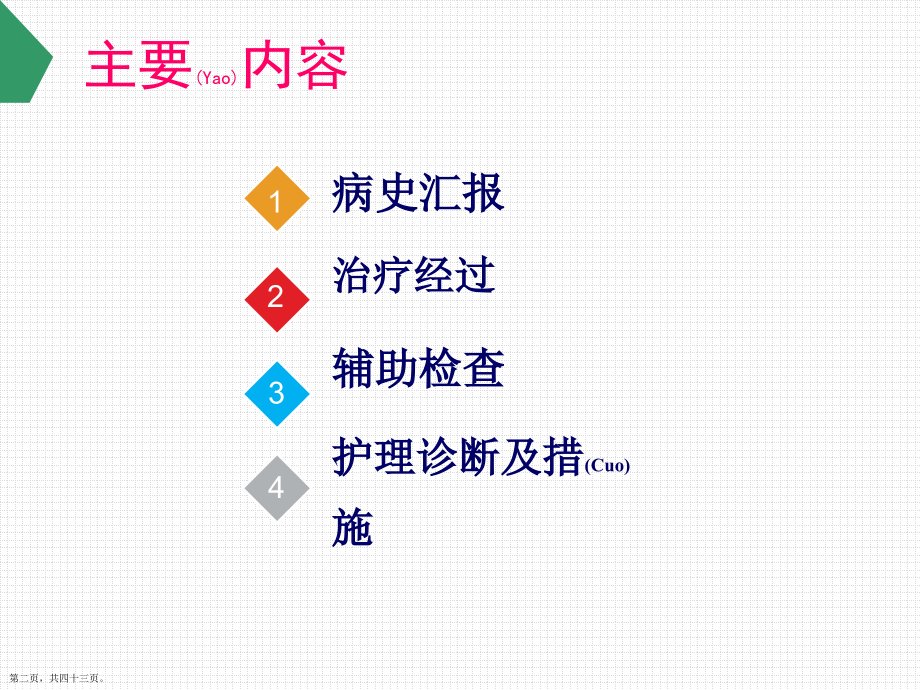 主要(Yao)内容

1 病史汇报

2 治疗经过

3 辅助检查

4 护理诊断及措(Cuo)施

第二页，共四十三页。